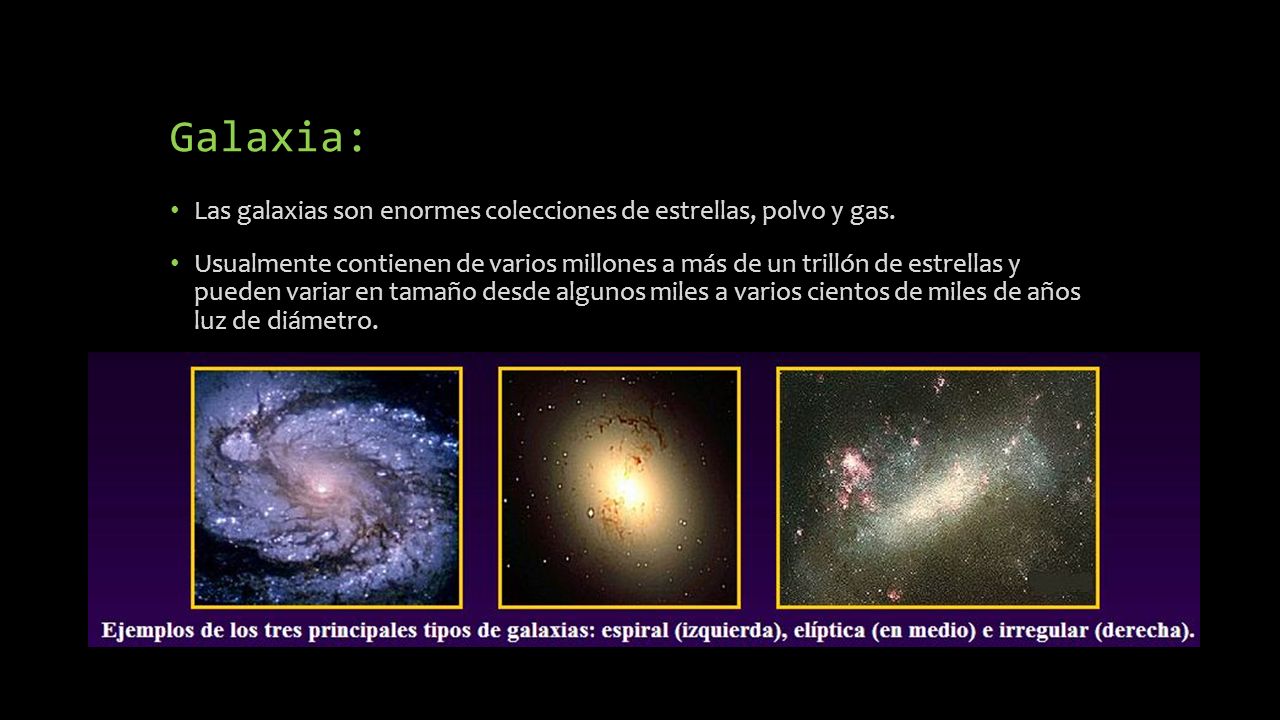 Galaxia:

• Las galaxias son enormes colecciones de estrellas, polvo y gas.

• Usualmente contienen de varios millones a más de un trillón de estrellas y pueden variar en tamaño desde algunos miles a varios cientos de miles de años luz de diámetro.

Ejemplos de los tres principales tipos de galaxias: espiral (izquierda), elíptica (en medio) e irregular (derecha).